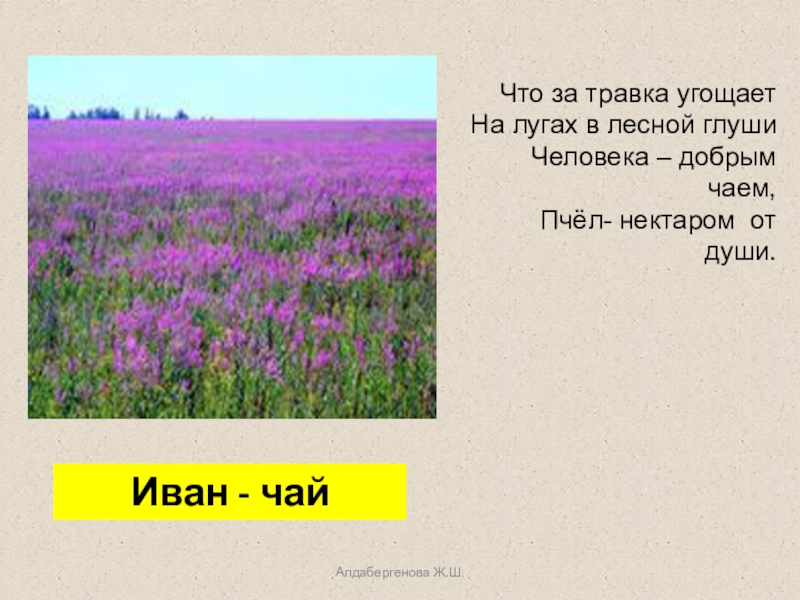 Что за травка угощает
На лугах в лесной глуши
Человека – добрым чаем,
Пчёл- нектаром от души.

Иван - чай

Алдабергенова Ж.Ш.